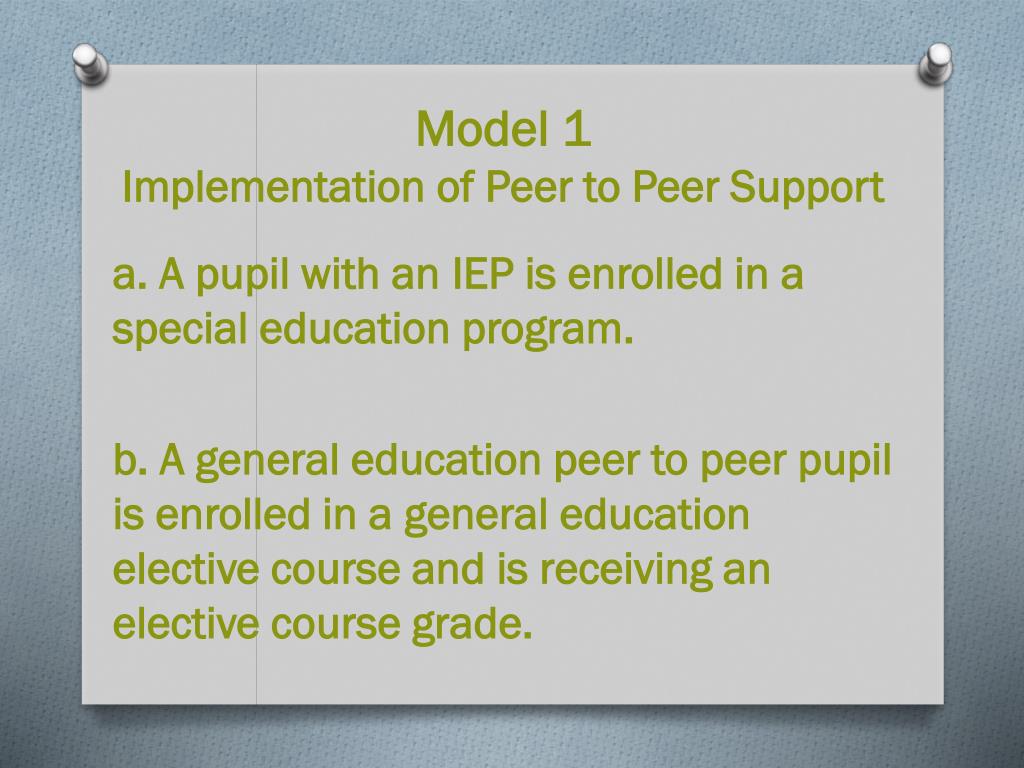 Model 1
Implementation of Peer to Peer Support

a. A pupil with an IEP is enrolled in a special education program.

b. A general education peer to peer pupil is enrolled in a general education elective course and is receiving an elective course grade.